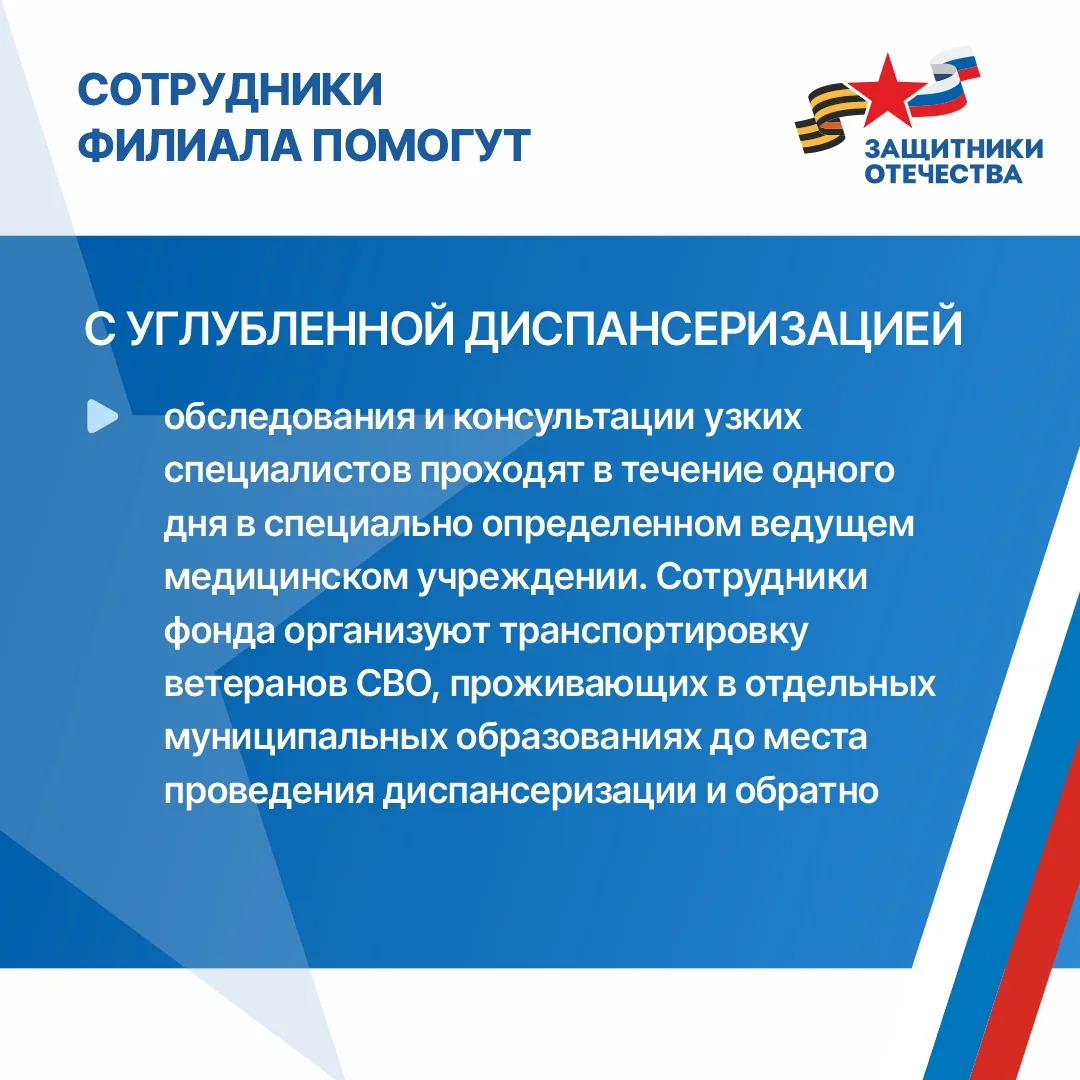 СОТРУДНИКИ ФИЛИАЛА ПОМОГУТ

ЗАЩИТНИКИ ОТЕЧЕСТВА

С УГЛУБЛЕННОЙ ДИСПАНСЕРИЗАЦИЕЙ

обследования и консультации узких специалистов проходят в течение одного дня в специально определенном ведущем медицинском учреждении. Сотрудники фонда организуют транспортировку ветеранов СВО, проживающих в отдельных муниципальных образованиях до места проведения диспансеризации и обратно